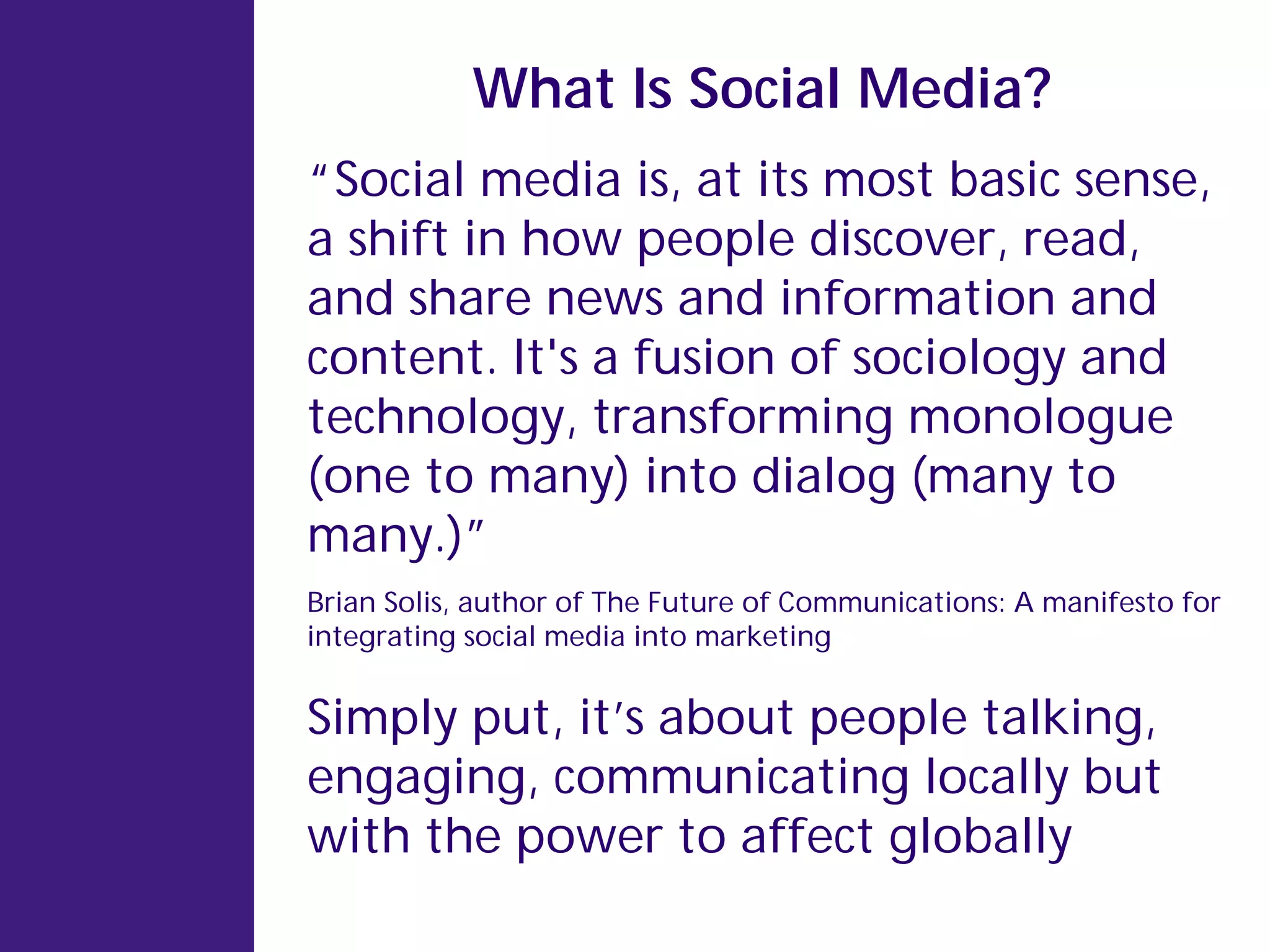 What Is Social Media?

“Social media is, at its most basic sense, a shift in how people discover, read, and share news and information and content. It's a fusion of sociology and technology, transforming monologue (one to many) into dialog (many to many.)”

Brian Solis, author of The Future of Communications: A manifesto for integrating social media into marketing

Simply put, it’s about people talking, engaging, communicating locally but with the power to affect globally